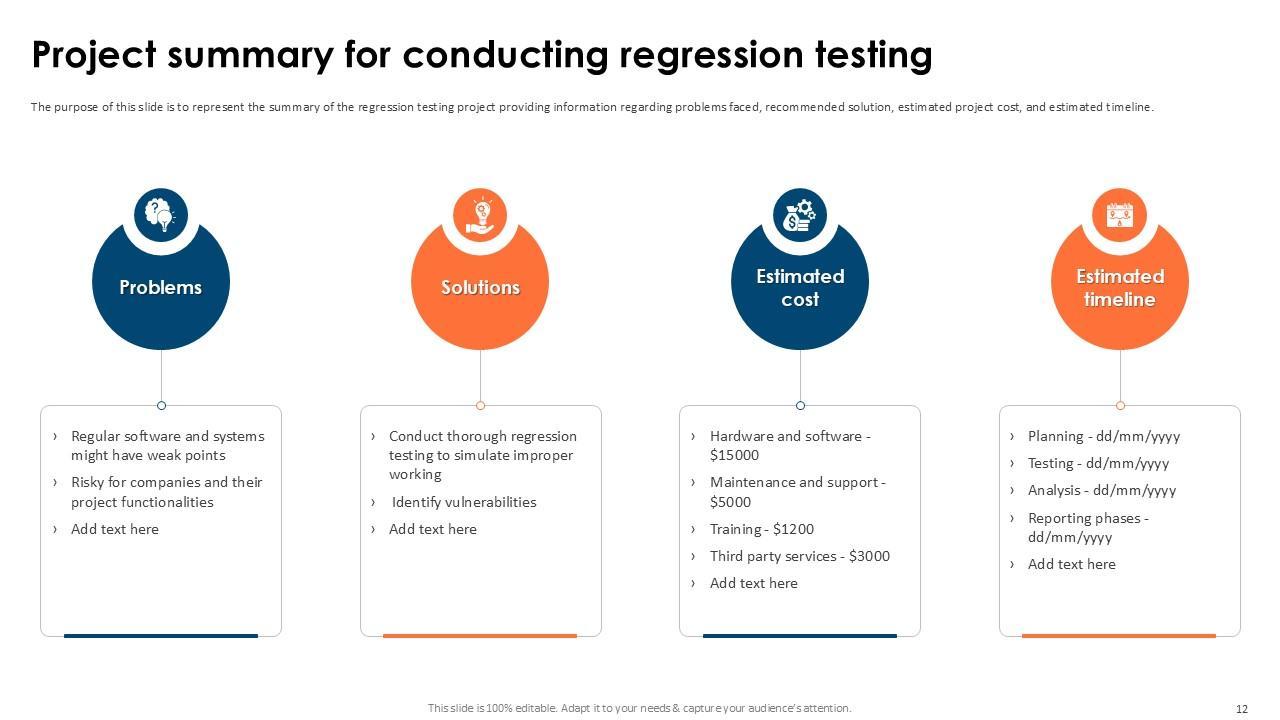 Project summary for conducting regression testing

The purpose of this slide is to represent the summary of the regression testing project providing information regarding problems faced, recommended solution, estimated project cost, and estimated timeline.

Problems

› Regular software and systems might have weak points
› Risky for companies and their project functionalities
› Add text here

Solutions

› Conduct thorough regression testing to simulate improper working
› Identify vulnerabilities
› Add text here

Estimated cost

› Hardware and software - $15000
› Maintenance and support - $5000
› Training - $1200
› Third party services - $3000
› Add text here

Estimated timeline

› Planning - dd/mm/yyyy
› Testing - dd/mm/yyyy
› Analysis - dd/mm/yyyy
› Reporting phases - dd/mm/yyyy
› Add text here

This slide is 100% editable. Adapt it to your needs & capture your audience's attention.

12